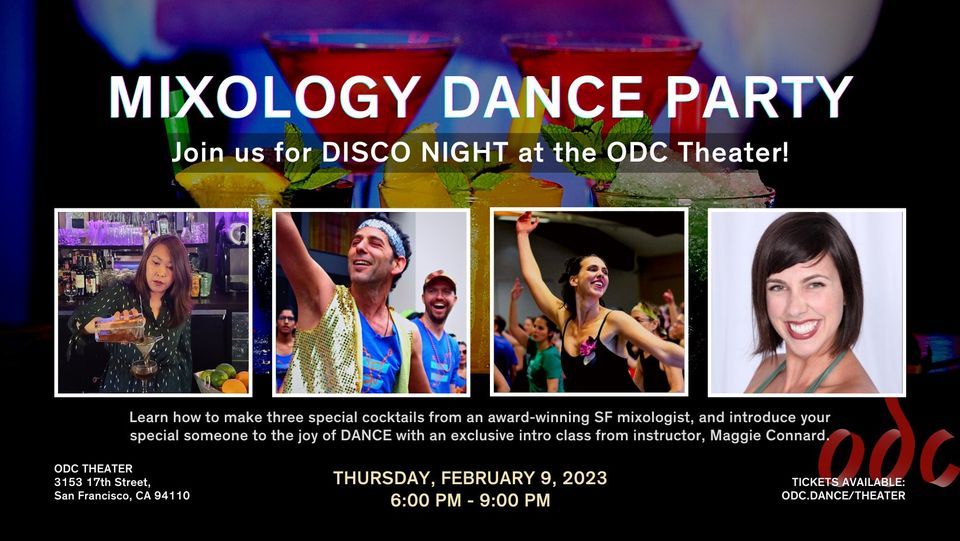 MIXOLOGY DANCE PARTY

Join us for DISCO NIGHT at the ODC Theater!

Learn how to make three special cocktails from an award-winning SF mixologist, and introduce your special someone to the joy of DANCE with an exclusive intro class from instructor, Maggie Connard.

ODC THEATER
3153 17th Street,
San Francisco, CA 94110

THURSDAY, FEBRUARY 9, 2023
6:00 PM - 9:00 PM

odc

TICKETS AVAILABLE:
ODC.DANCE/THEATER